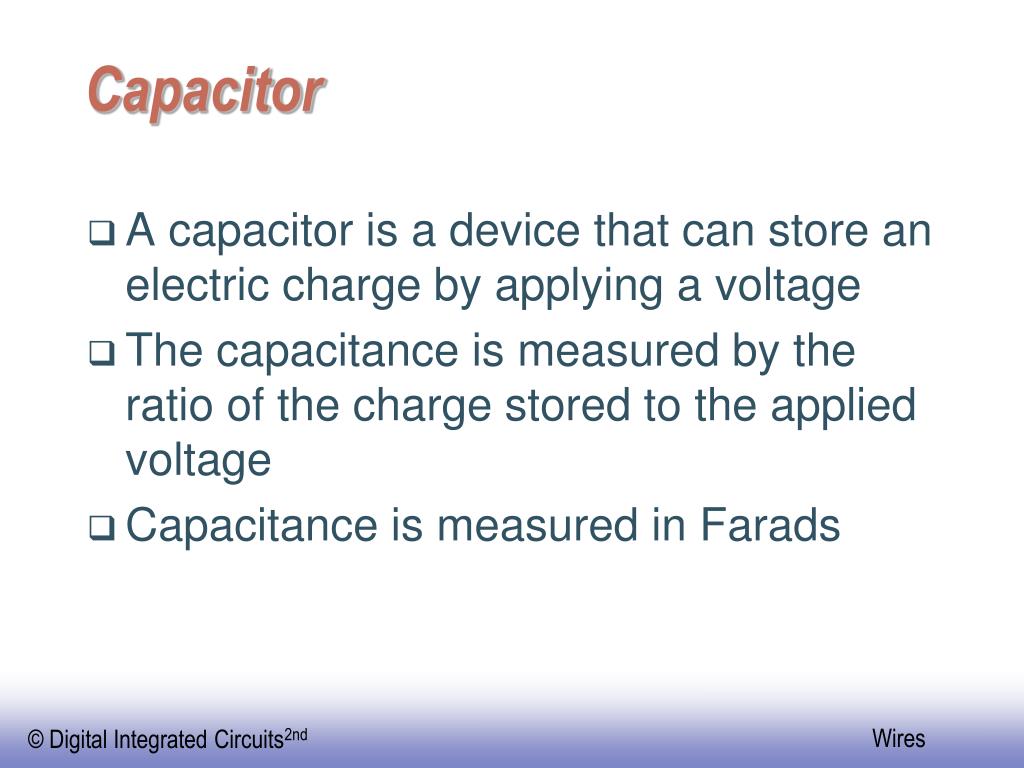 Capacitor

❑ A capacitor is a device that can store an electric charge by applying a voltage

❑ The capacitance is measured by the ratio of the charge stored to the applied voltage

❑ Capacitance is measured in Farads

© Digital Integrated Circuits$^{2nd}$

Wires